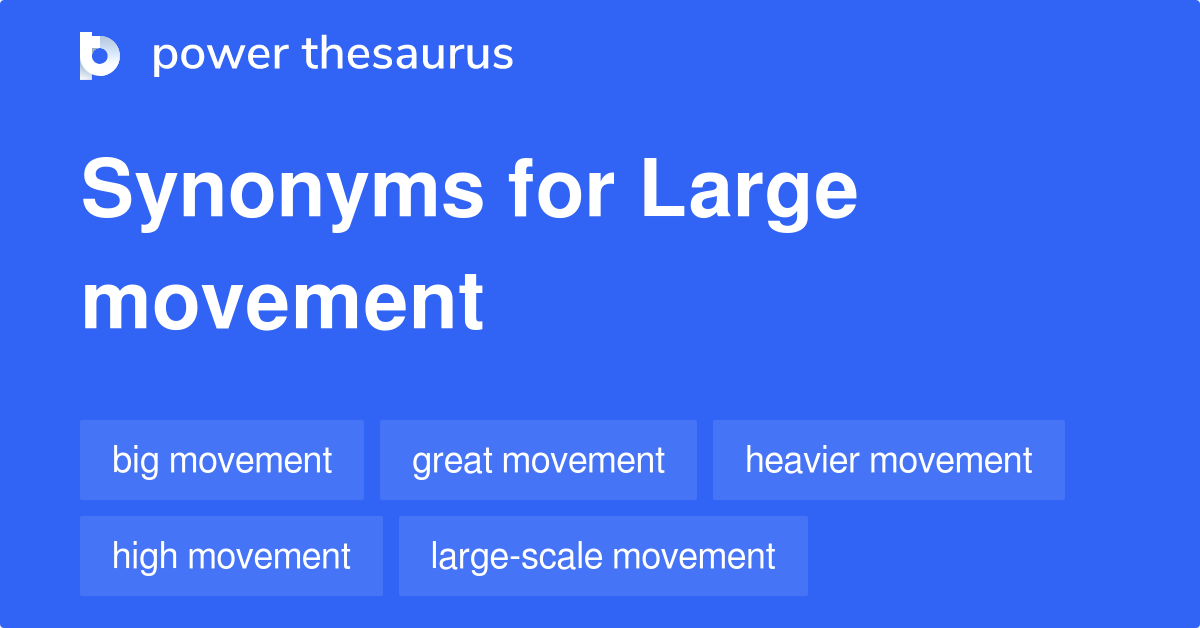 power thesaurus

Synonyms for Large movement

big movement
great movement
heavier movement
high movement
large-scale movement